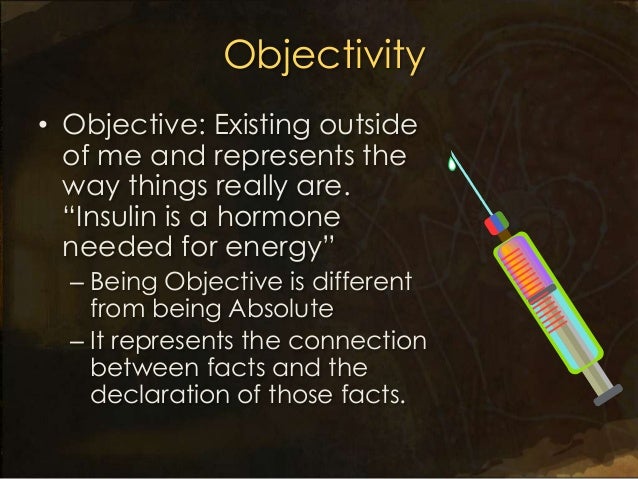 Objectivity

• Objective: Existing outside of me and represents the way things really are. “Insulin is a hormone needed for energy”
– Being Objective is different from being Absolute
– It represents the connection between facts and the declaration of those facts.